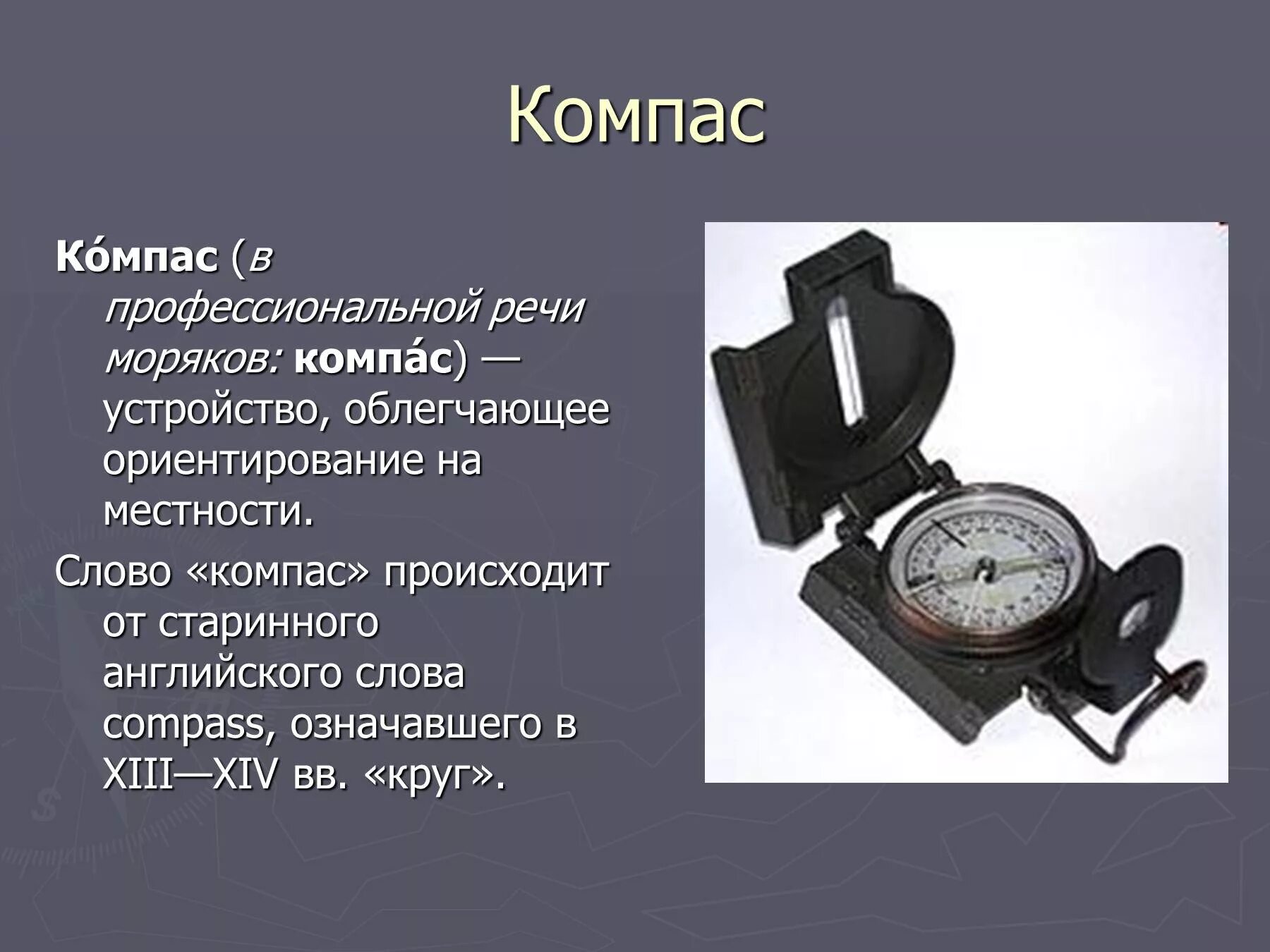 Компас

Ко́мпас (в профессиональной речи моряков: компа́с) — устройство, облегчающее ориентирование на местности.

Слово «компас» происходит от старинного английского слова compass, означавшего в XIII—XIV вв. «круг».